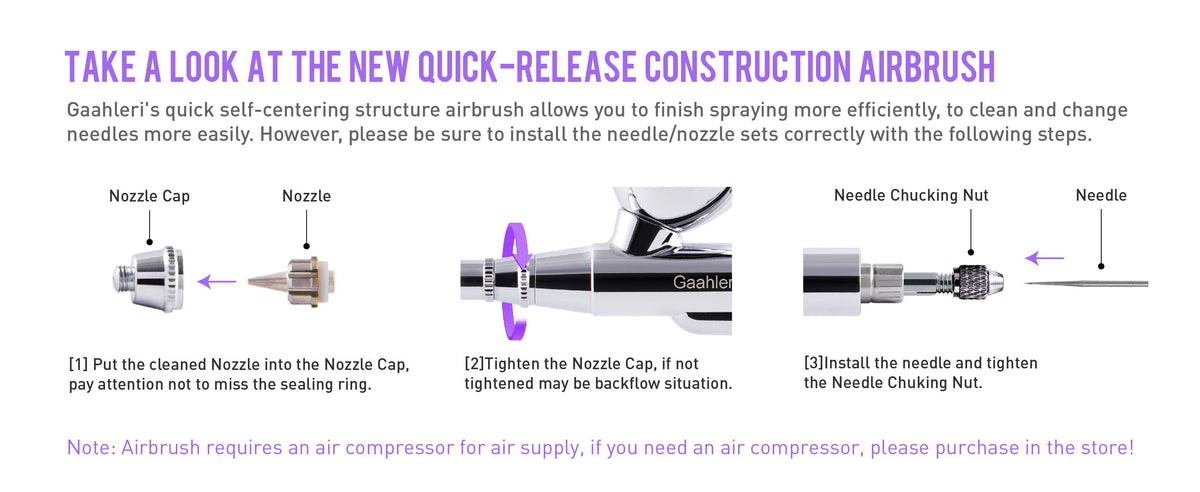 TAKE A LOOK AT THE NEW QUICK-RELEASE CONSTRUCTION AIRBRUSH

Gaahleri's quick self-centering structure airbrush allows you to finish spraying more efficiently, to clean and change needles more easily. However, please be sure to install the needle/nozzle sets correctly with the following steps.

Nozzle Cap

Nozzle

[1] Put the cleaned Nozzle into the Nozzle Cap, pay attention not to miss the sealing ring.

Gaahler

[2]Tighten the Nozzle Cap, if not tightened may be backflow situation.

Needle Chucking Nut

Needle

[3]Install the needle and tighten the Needle Chuking Nut.

Note: Airbrush requires an air compressor for air supply, if you need an air compressor, please purchase in the store!